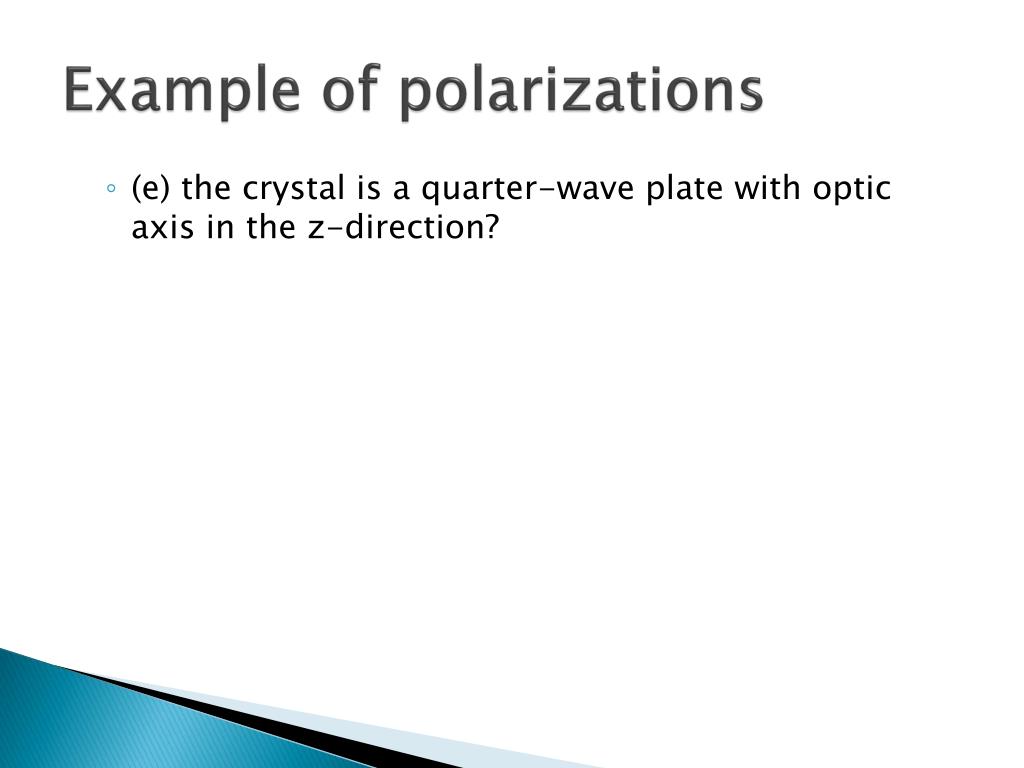 Example of polarizations

◦ (e) the crystal is a quarter-wave plate with optic axis in the z-direction?